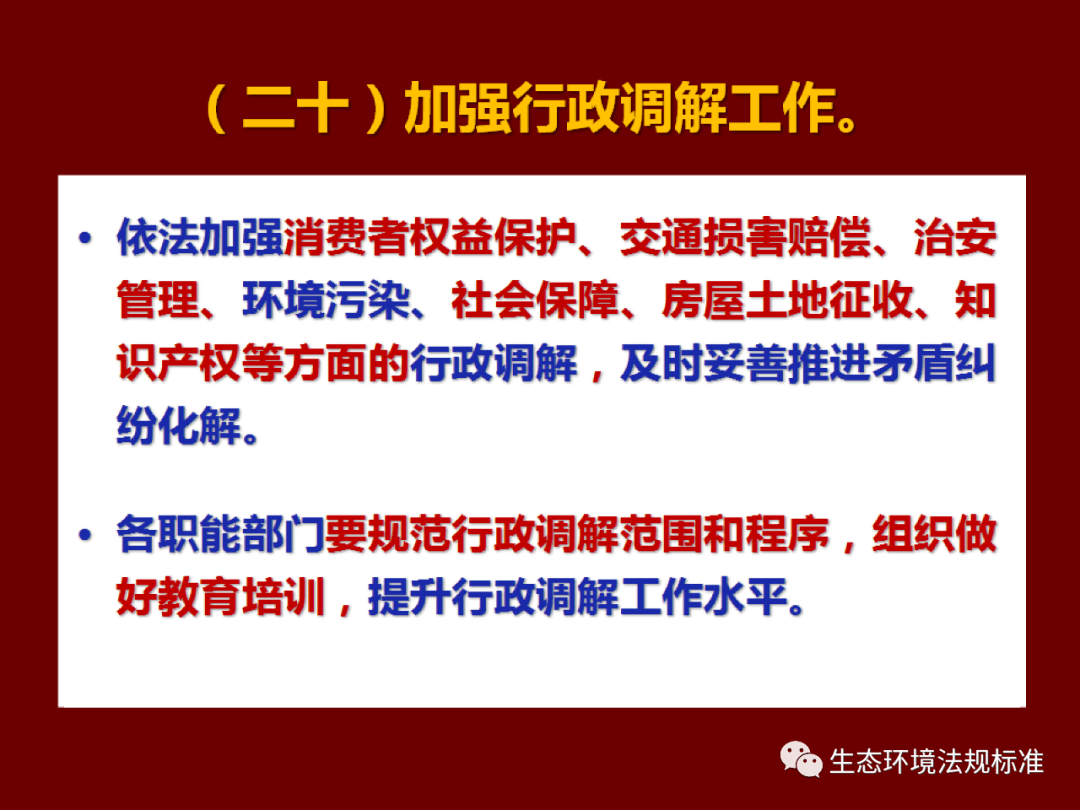 （二十）加强行政调解工作。

• 依法加强消费者权益保护、交通损害赔偿、治安管理、环境污染、社会保障、房屋土地征收、知识产权等方面的行政调解，及时妥善推进矛盾纠纷化解。

• 各职能部门要规范行政调解范围和程序，组织做好教育培训，提升行政调解工作水平。

生态环境法规标准